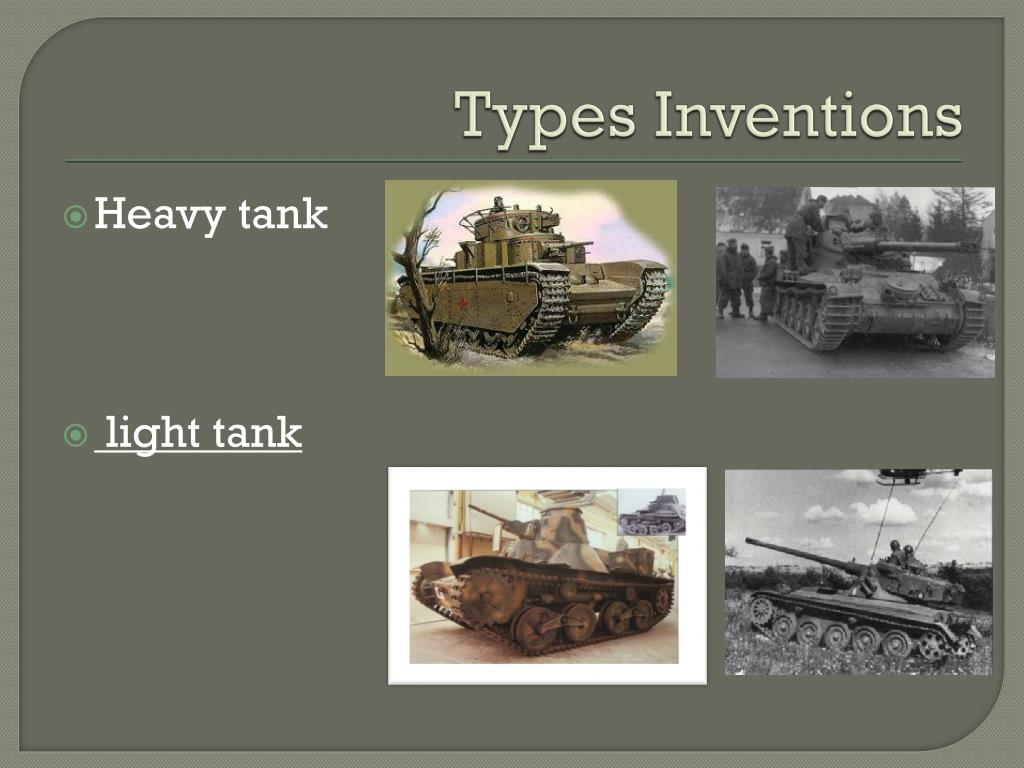 Types Inventions

Heavy tank

light tank